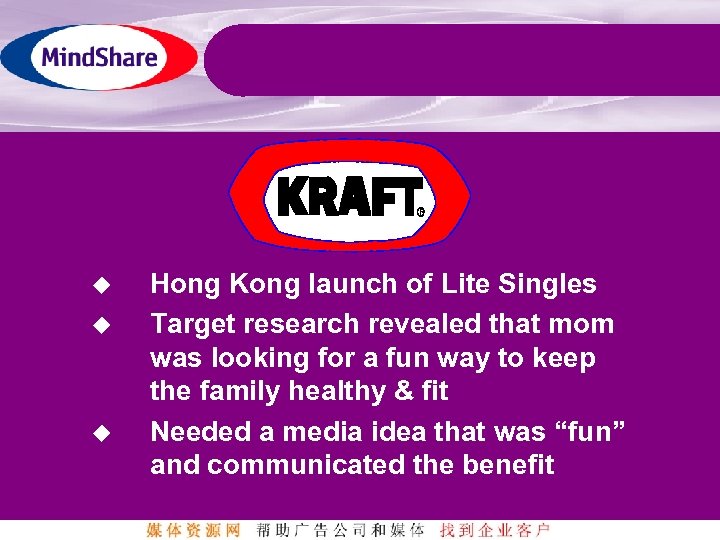 MindShare

KRAFT®

◆ Hong Kong launch of Lite Singles
◆ Target research revealed that mom was looking for a fun way to keep the family healthy & fit
◆ Needed a media idea that was “fun” and communicated the benefit

媒体资源网 帮助广告公司和媒体 找到企业客户